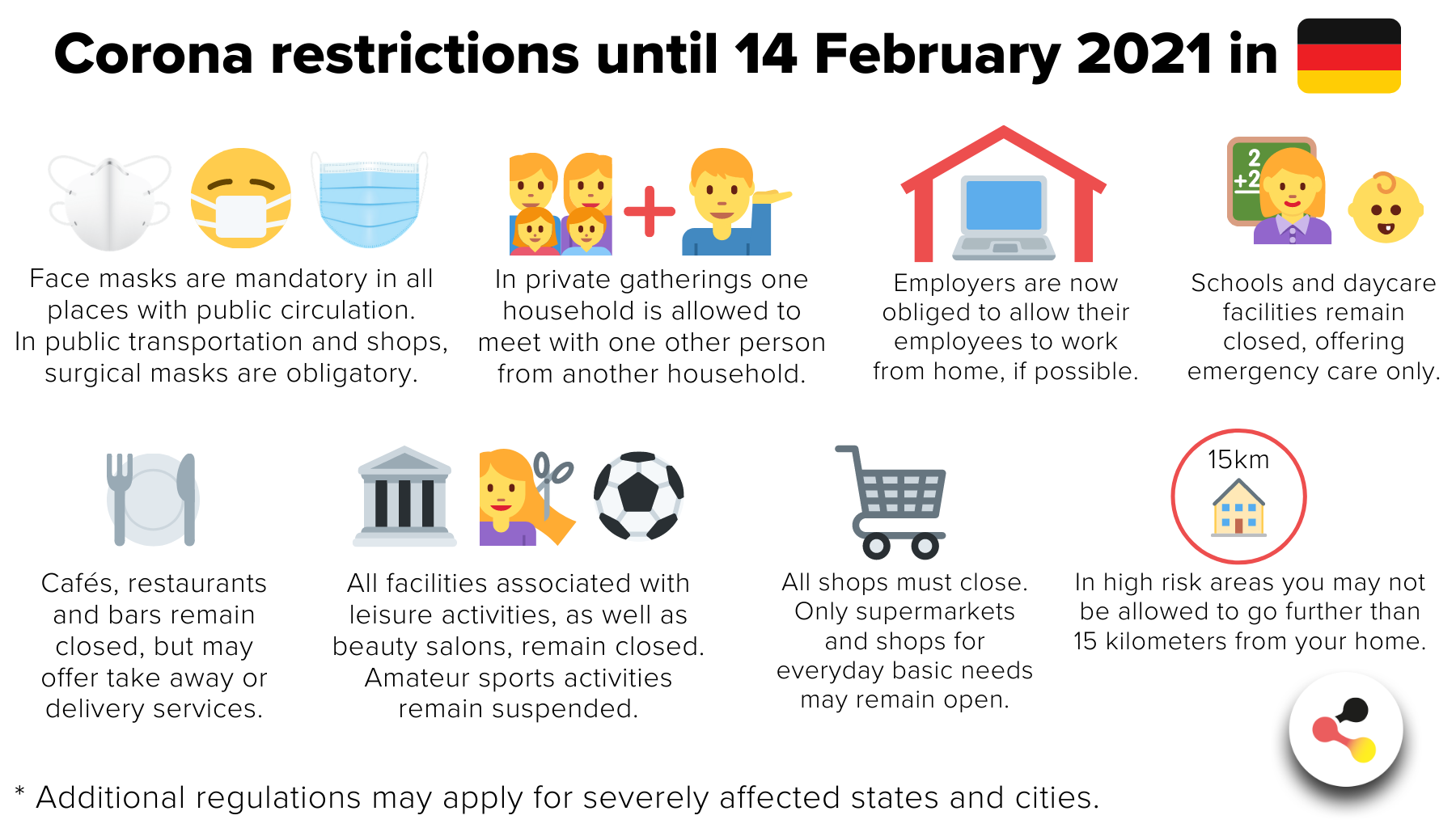 Corona restrictions until 14 February 2021 in

Face masks are mandatory in all places with public circulation. In public transportation and shops, surgical masks are obligatory.

In private gatherings one household is allowed to meet with one other person from another household.

Employers are now obliged to allow their employees to work from home, if possible.

2 +2

Schools and daycare facilities remain closed, offering emergency care only.

Cafés, restaurants and bars remain closed, but may offer take away or delivery services.

All facilities associated with leisure activities, as well as beauty salons, remain closed. Amateur sports activities remain suspended.

All shops must close. Only supermarkets and shops for everyday basic needs may remain open.

15km

In high risk areas you may not be allowed to go further than 15 kilometers from your home.

* Additional regulations may apply for severely affected states and cities.